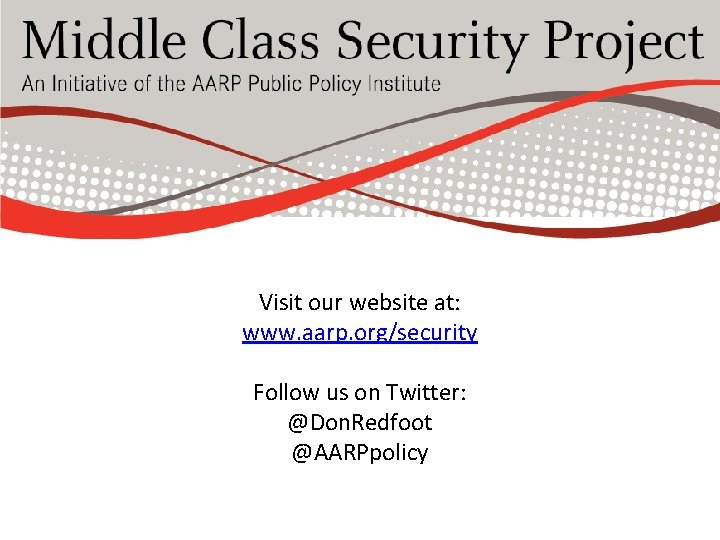 Middle Class Security Project
An Initiative of the AARP Public Policy Institute

Visit our website at:
www.aarp.org/security

Follow us on Twitter:
@DonRedfoot
@AARPpolicy